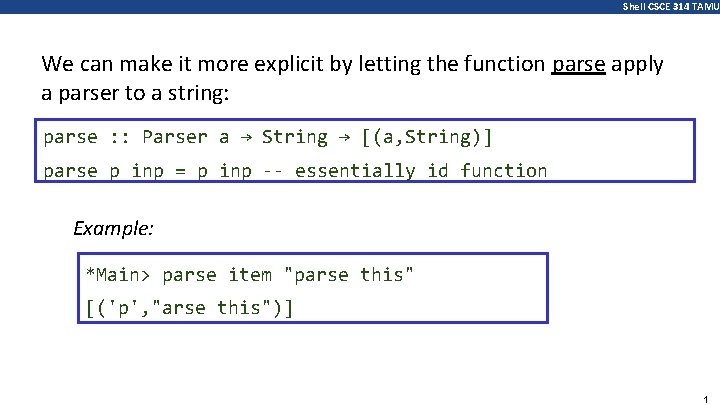 Shell CSCE 314 TAMU

We can make it more explicit by letting the function parse apply a parser to a string:

parse :: Parser a → String → [(a,String)]
parse p inp = p inp -- essentially id function

Example:

*Main> parse item "parse this"
[('p',"arse this")]

1